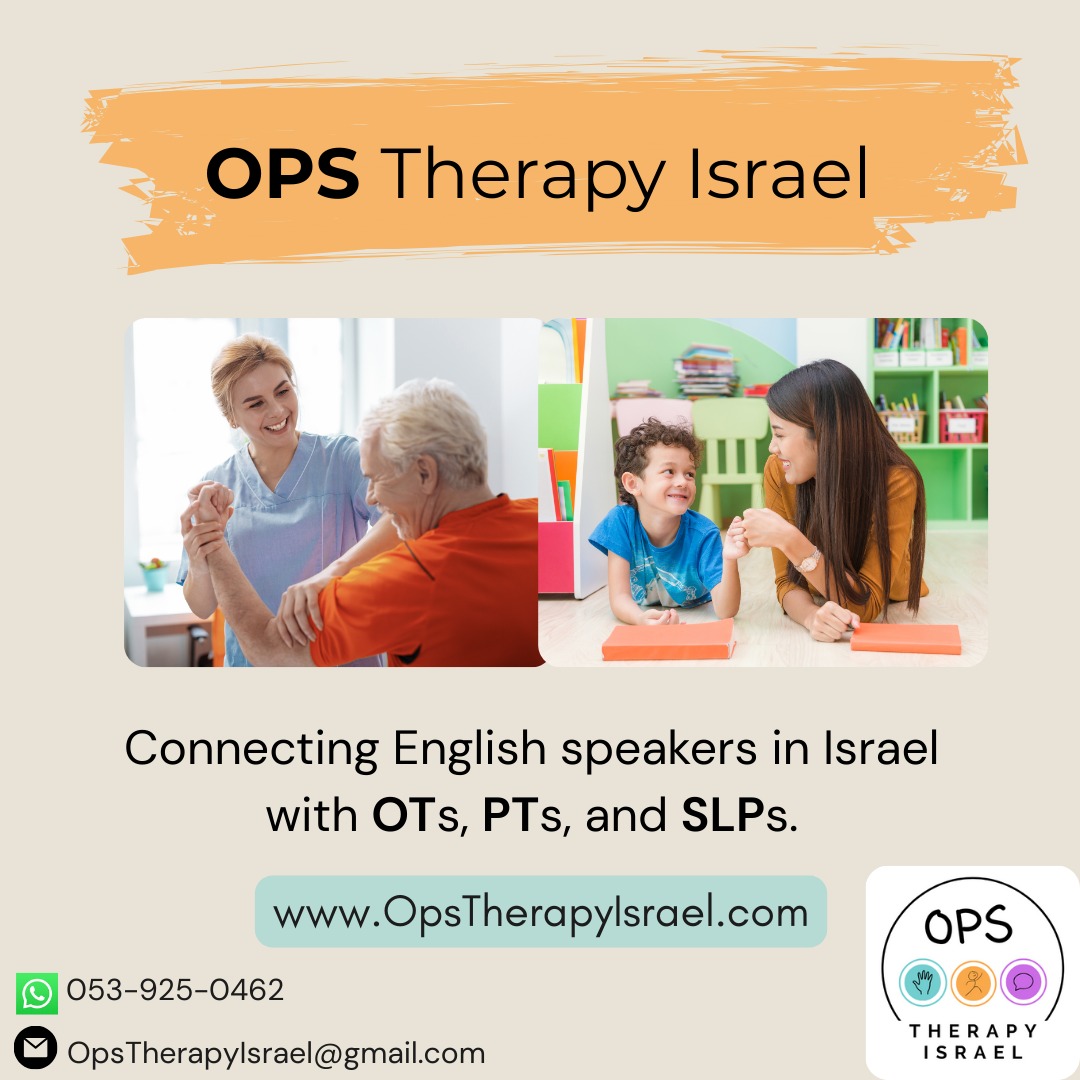 OPS Therapy Israel

Connecting English speakers in Israel with OTs, PTs, and SLPs.

www.OpsTherapyIsrael.com

053-925-0462

OpsTherapyIsrael@gmail.com

OPS
THERAPY
ISRAEL